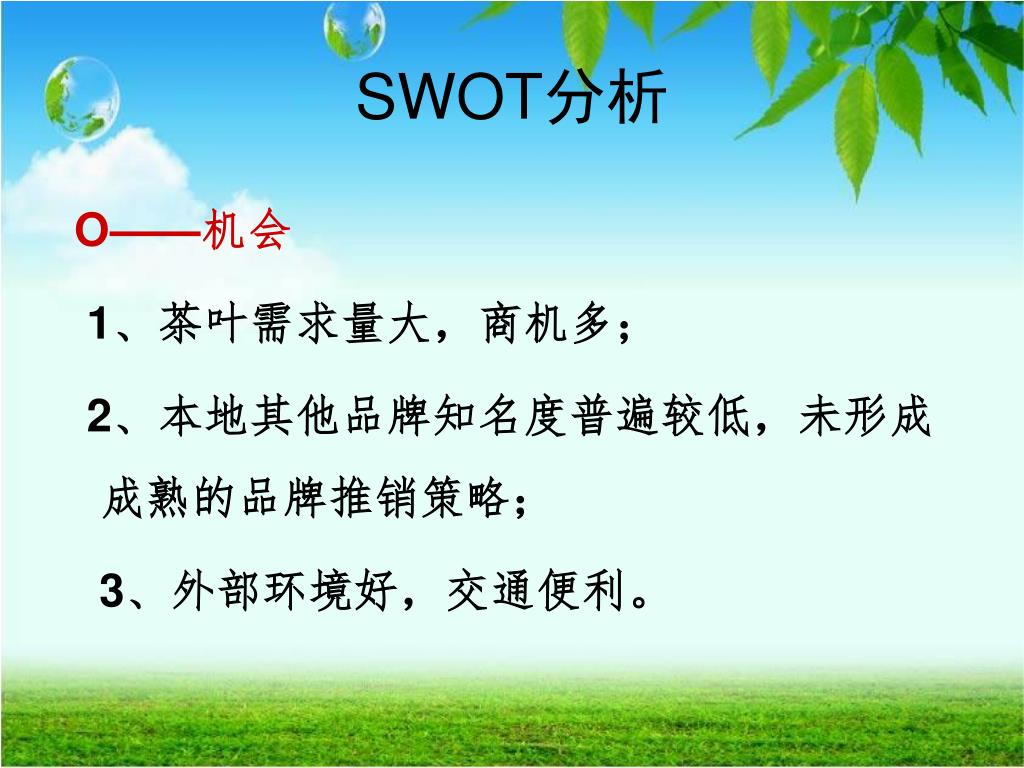 SWOT分析

O——机会

1、茶叶需求量大，商机多；

2、本地其他品牌知名度普遍较低，未形成成熟的品牌推销策略；

3、外部环境好，交通便利。